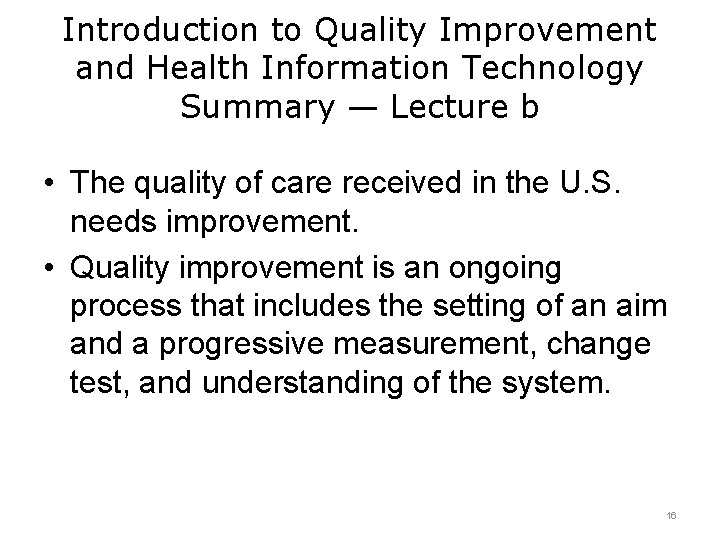 Introduction to Quality Improvement and Health Information Technology Summary — Lecture b

• The quality of care received in the U.S. needs improvement.

• Quality improvement is an ongoing process that includes the setting of an aim and a progressive measurement, change test, and understanding of the system.

16